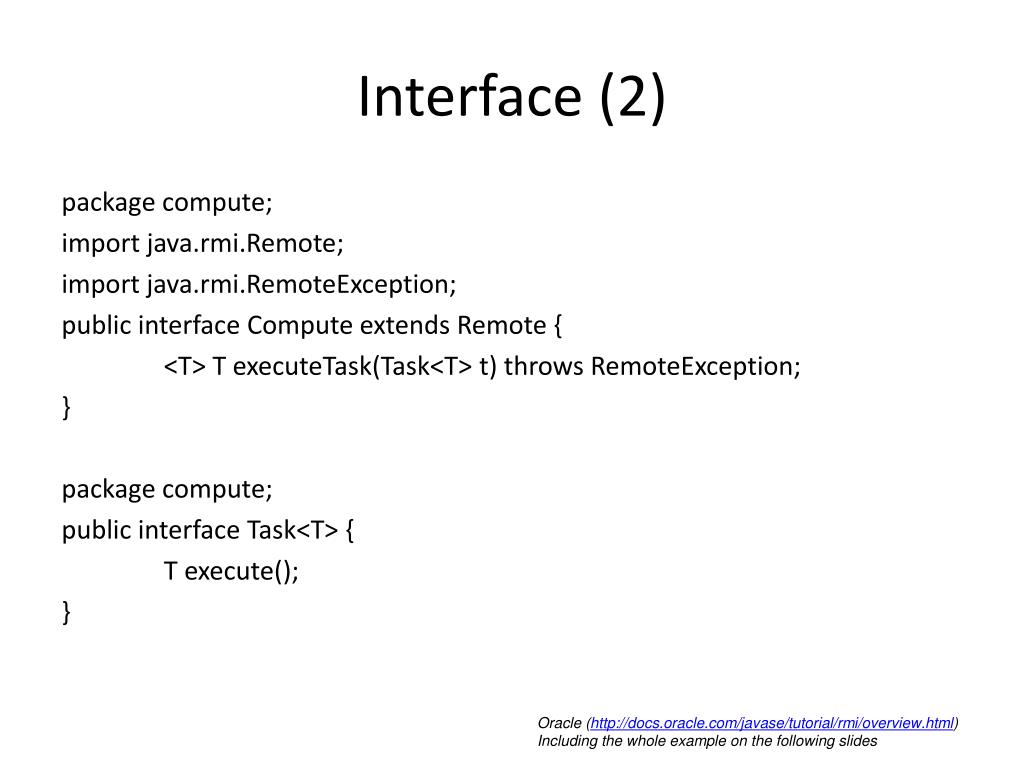 Interface (2)

package compute;
import java.rmi.Remote;
import java.rmi.RemoteException;
public interface Compute extends Remote {
<T> T executeTask(Task<T> t) throws RemoteException;
}

package compute;
public interface Task<T> {
T execute();
}

Oracle (http://docs.oracle.com/javase/tutorial/rmi/overview.html)
Including the whole example on the following slides